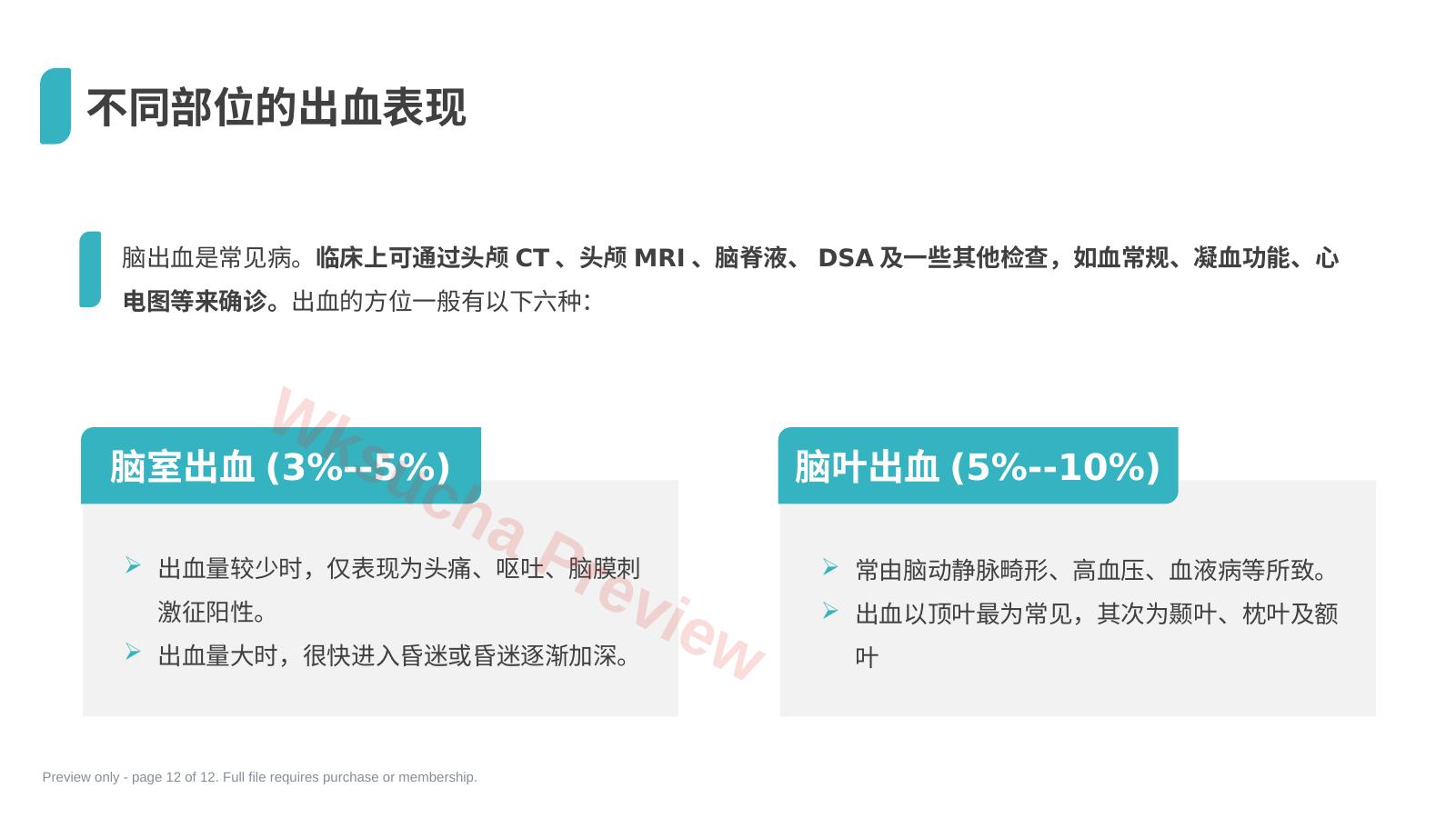 不同部位的出血表现

脑出血是常见病。临床上可通过头颅 CT 、头颅 MRI 、脑脊液、 DSA 及一些其他检查，如血常规、凝血功能、心电图等来确诊。出血的方位一般有以下六种:

脑室出血 (3%--5%)

➢ 出血量较少时，仅表现为头痛、呕吐、脑膜刺激征阳性。
➢ 出血量大时，很快进入昏迷或昏迷逐渐加深。

脑叶出血 (5%--10%)

➢ 常由脑动静脉畸形、高血压、血液病等所致。
➢ 出血以顶叶最为常见，其次为颞叶、枕叶及额叶

Wksucha Preview

Preview only - page 12 of 12. Full file requires purchase or membership.